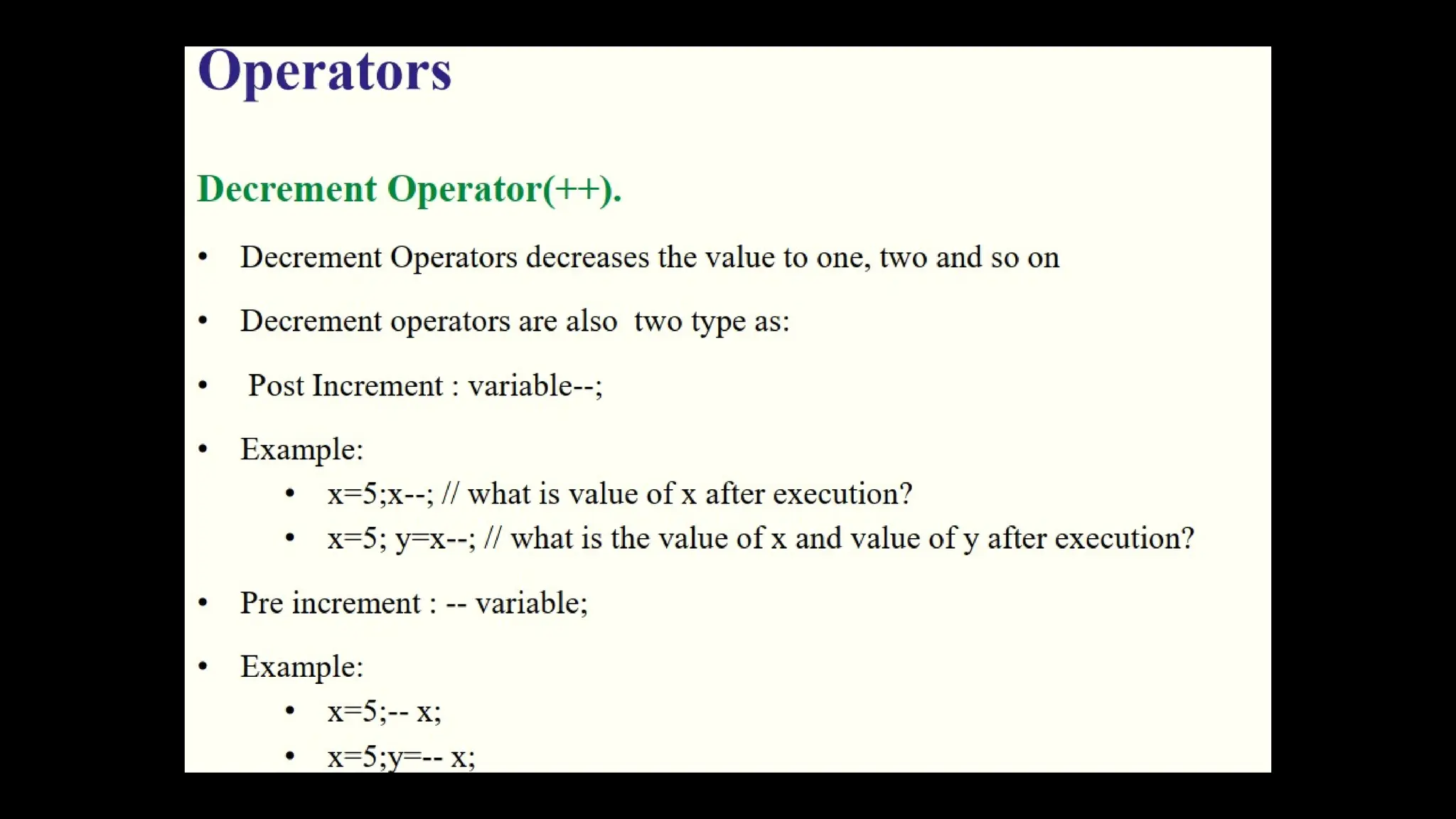 Operators

Decrement Operator(++).

• Decrement Operators decreases the value to one, two and so on

• Decrement operators are also two type as:

• Post Increment : variable--;

• Example:
  • x=5;x--; // what is value of x after execution?
  • x=5; y=x--; // what is the value of x and value of y after execution?

• Pre increment : -- variable;

• Example:
  • x=5;-- x;
  • x=5;y=-- x;